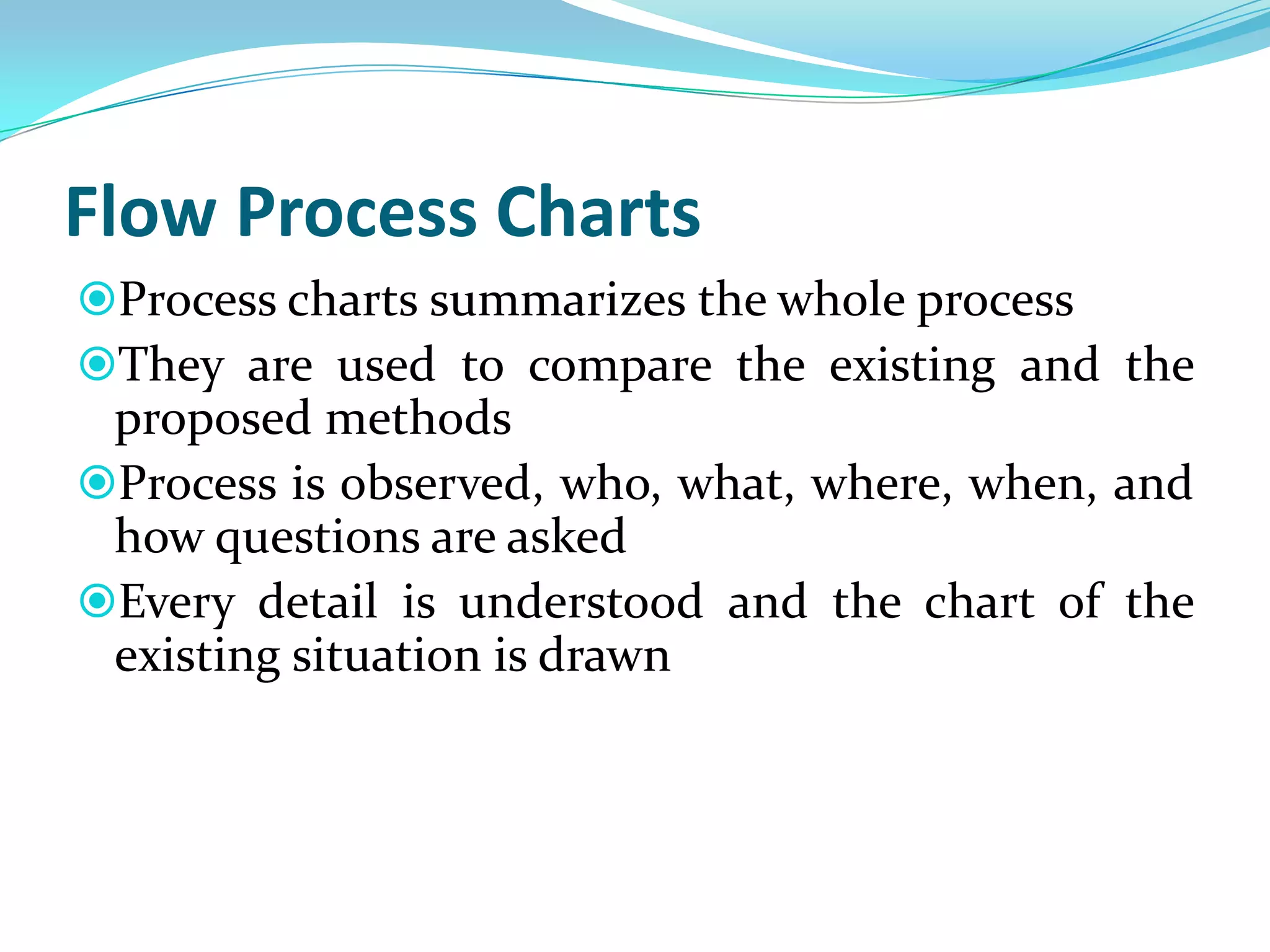 Flow Process Charts

Process charts summarizes the whole process

They are used to compare the existing and the proposed methods

Process is observed, who, what, where, when, and how questions are asked

Every detail is understood and the chart of the existing situation is drawn